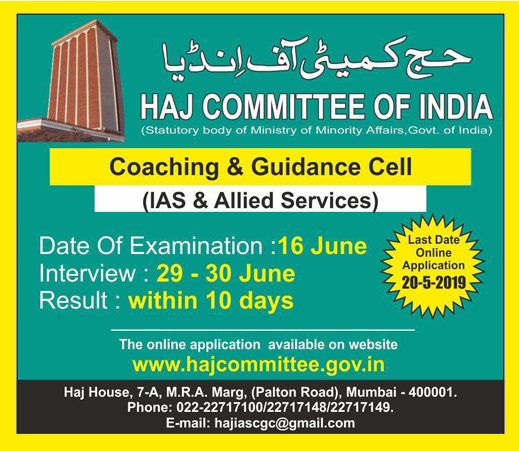 حج کمیٹی آف اِنڈیا

HAJ COMMITTEE OF INDIA

(Statutory body of Ministry of Minority Affairs,Govt. of India)

Coaching & Guidance Cell

(IAS & Allied Services)

Date Of Examination :16 June
Interview : 29 - 30 June
Result : within 10 days

Last Date Online Application 20-5-2019

The online application available on website
www.hajcommittee.gov.in

Haj House, 7-A, M.R.A. Marg, (Palton Road), Mumbai - 400001.
Phone: 022-22717100/22717148/22717149.
E-mail: hajiascgc@gmail.com